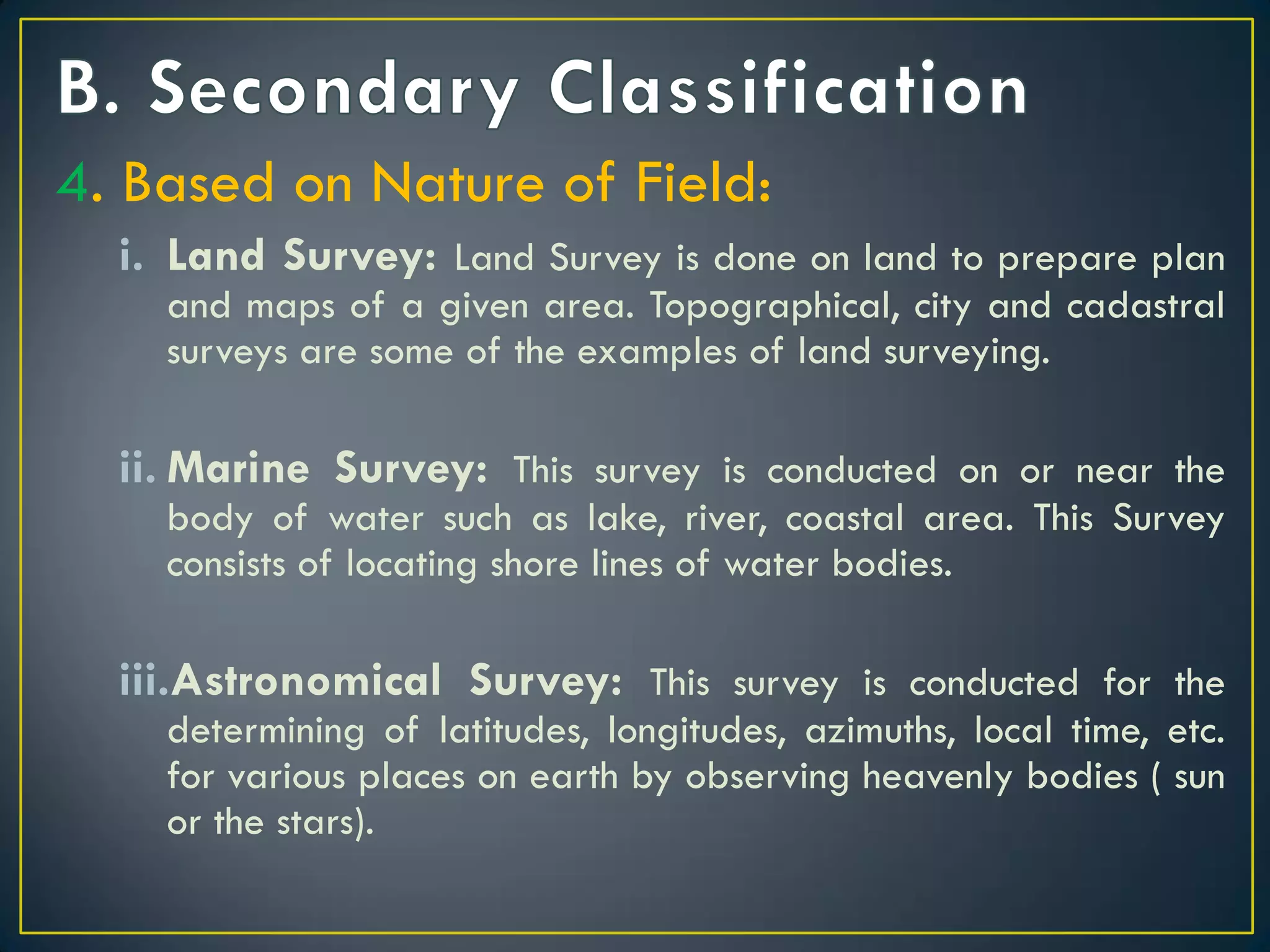 B. Secondary Classification

4. Based on Nature of Field:

i. Land Survey: Land Survey is done on land to prepare plan and maps of a given area. Topographical, city and cadastral surveys are some of the examples of land surveying.

ii. Marine Survey: This survey is conducted on or near the body of water such as lake, river, coastal area. This Survey consists of locating shore lines of water bodies.

iii. Astronomical Survey: This survey is conducted for the determining of latitudes, longitudes, azimuths, local time, etc. for various places on earth by observing heavenly bodies ( sun or the stars).